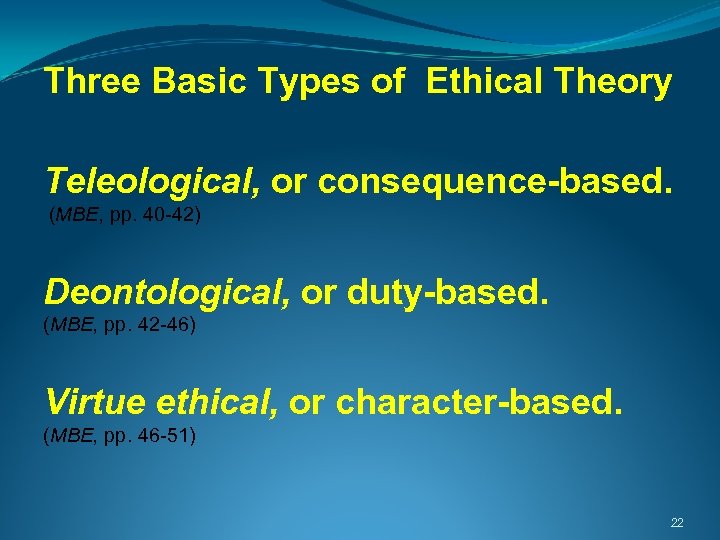 Three Basic Types of Ethical Theory

Teleological, or consequence-based.
(MBE, pp. 40-42)

Deontological, or duty-based.
(MBE, pp. 42-46)

Virtue ethical, or character-based.
(MBE, pp. 46-51)

22